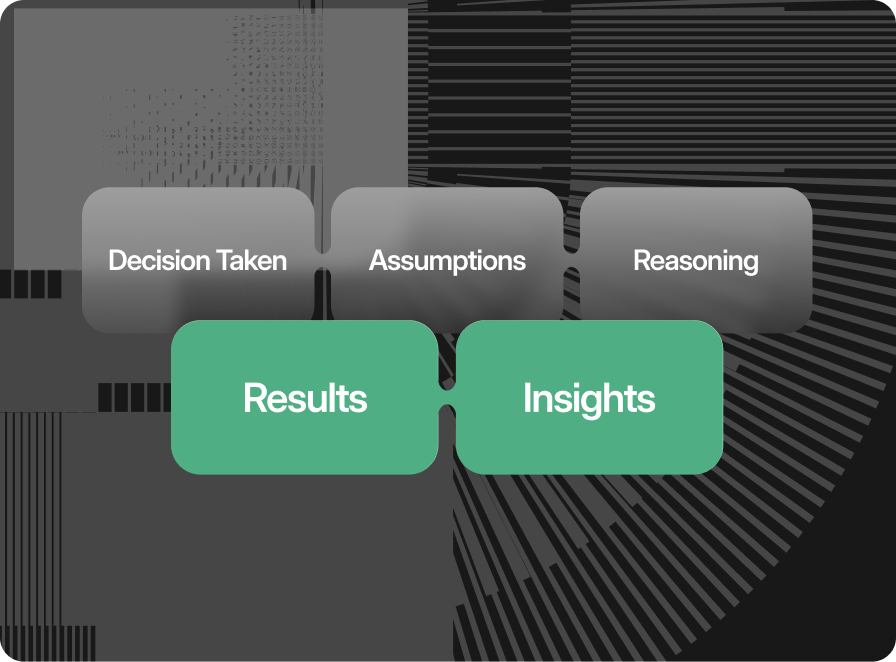 Decision Taken
Assumptions
Reasoning
Results
Insights